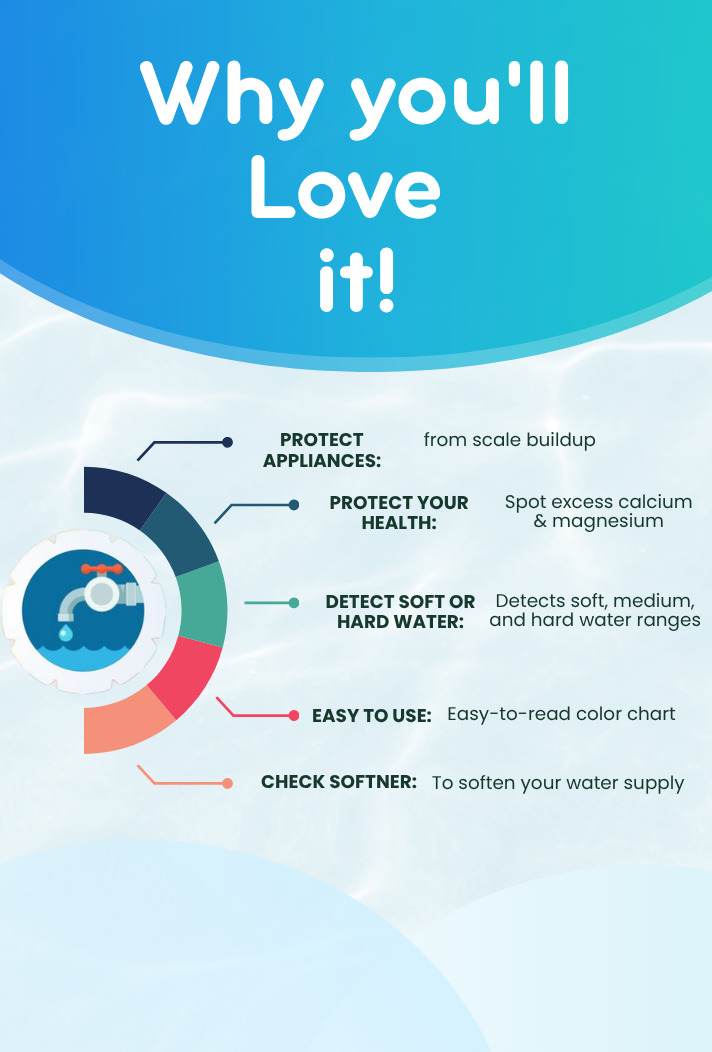 Why you'll Love it!

PROTECT APPLIANCES: from scale buildup

PROTECT YOUR HEALTH: Spot excess calcium & magnesium

DETECT SOFT OR HARD WATER: Detects soft, medium, and hard water ranges

EASY TO USE: Easy-to-read color chart

CHECK SOFTNER: To soften your water supply